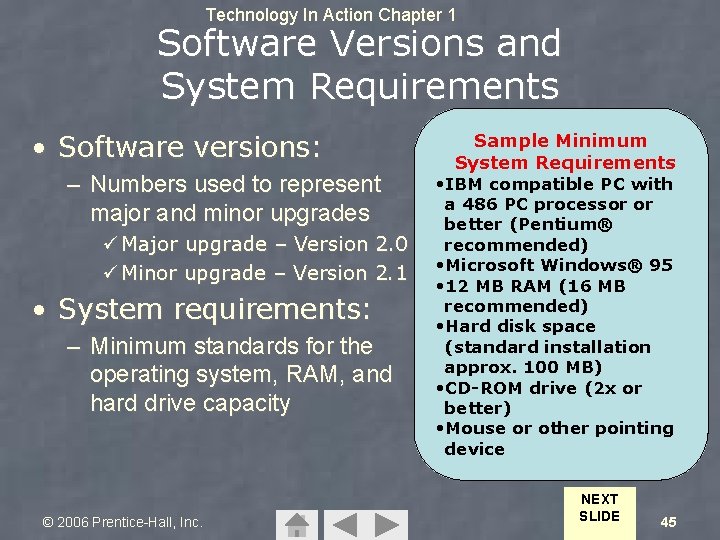 Technology In Action Chapter 1

Software Versions and System Requirements

• Software versions:
– Numbers used to represent major and minor upgrades
✓ Major upgrade – Version 2.0
✓ Minor upgrade – Version 2.1

• System requirements:
– Minimum standards for the operating system, RAM, and hard drive capacity

Sample Minimum System Requirements
•IBM compatible PC with a 486 PC processor or better (Pentium® recommended)
•Microsoft Windows® 95
•12 MB RAM (16 MB recommended)
•Hard disk space (standard installation approx. 100 MB)
•CD-ROM drive (2x or better)
•Mouse or other pointing device

NEXT SLIDE

© 2006 Prentice-Hall, Inc.

45